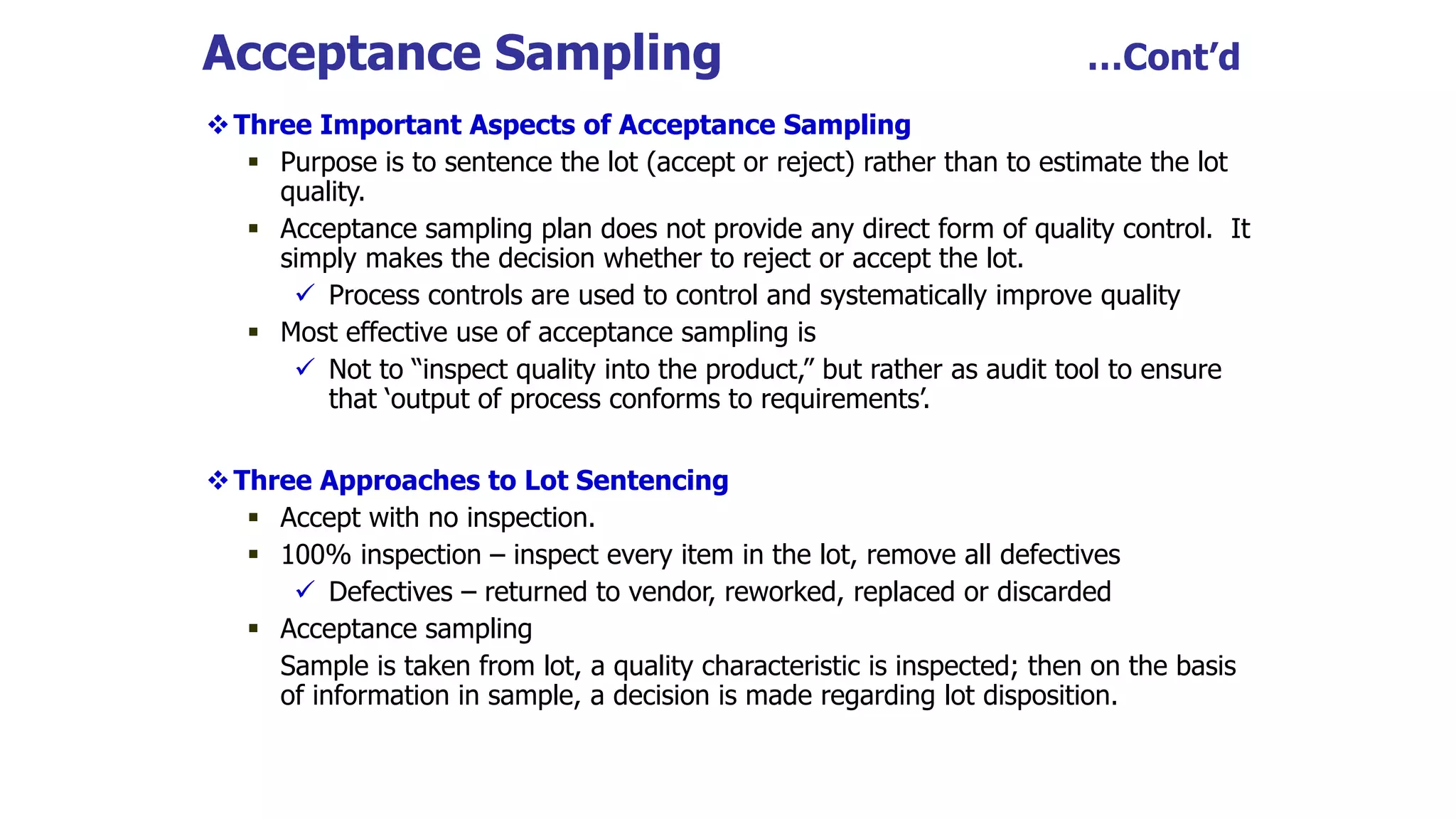 Acceptance Sampling ...Cont’d

❖ Three Important Aspects of Acceptance Sampling

▪ Purpose is to sentence the lot (accept or reject) rather than to estimate the lot quality.

▪ Acceptance sampling plan does not provide any direct form of quality control. It simply makes the decision whether to reject or accept the lot.

✓ Process controls are used to control and systematically improve quality

▪ Most effective use of acceptance sampling is

✓ Not to “inspect quality into the product,” but rather as audit tool to ensure that ‘output of process conforms to requirements’.

❖ Three Approaches to Lot Sentencing

▪ Accept with no inspection.

▪ 100% inspection – inspect every item in the lot, remove all defectives

✓ Defectives – returned to vendor, reworked, replaced or discarded

▪ Acceptance sampling

Sample is taken from lot, a quality characteristic is inspected; then on the basis of information in sample, a decision is made regarding lot disposition.